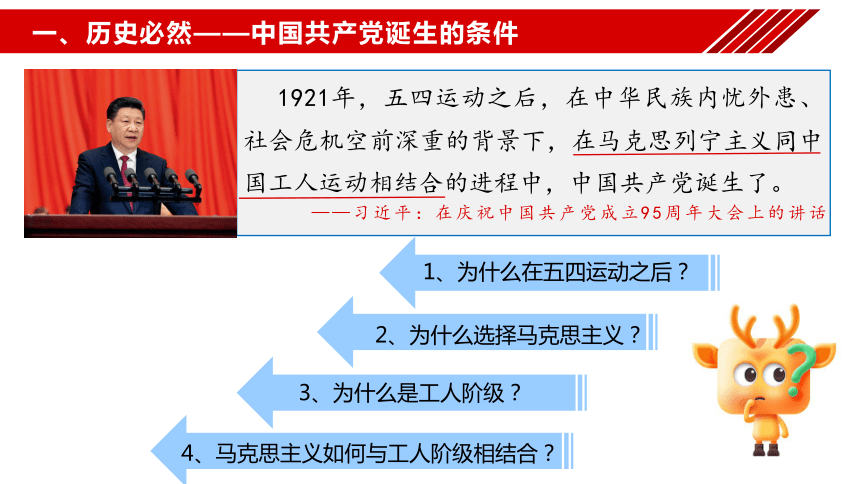 一、历史必然——中国共产党诞生的条件

1921年，五四运动之后，在中华民族内忧外患、社会危机空前深重的背景下，在马克思列宁主义同中国工人运动相结合的进程中，中国共产党诞生了。

——习近平：在庆祝中国共产党成立95周年大会上的讲话

1、为什么在五四运动之后？

2、为什么选择马克思主义？

3、为什么是工人阶级？

4、马克思主义如何与工人阶级相结合？